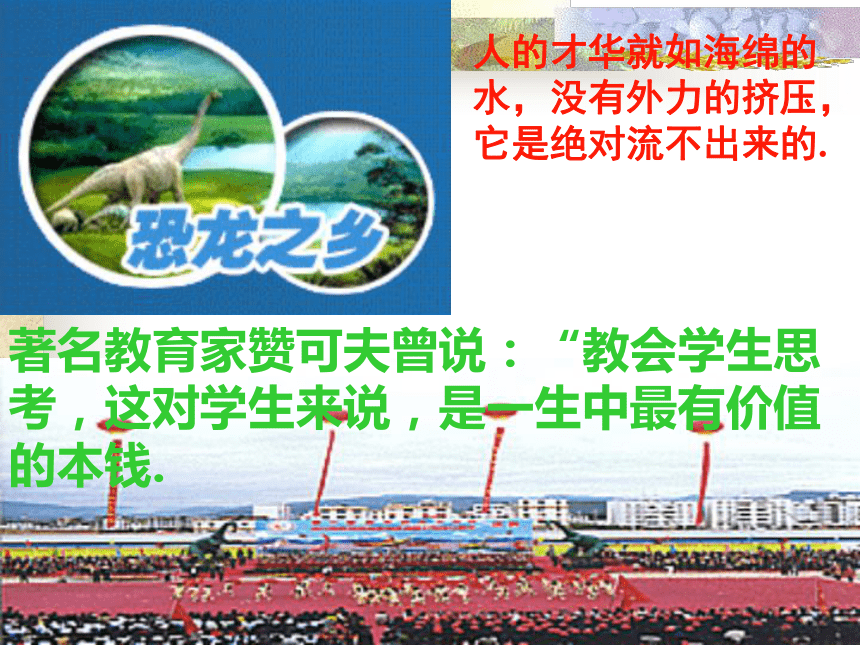 恐龙之乡

人的才华就如海绵的水，没有外力的挤压，它是绝对流不出来的.

著名教育家赞可夫曾说：“教会学生思考，这对学生来说，是一生中最有价值的本钱.